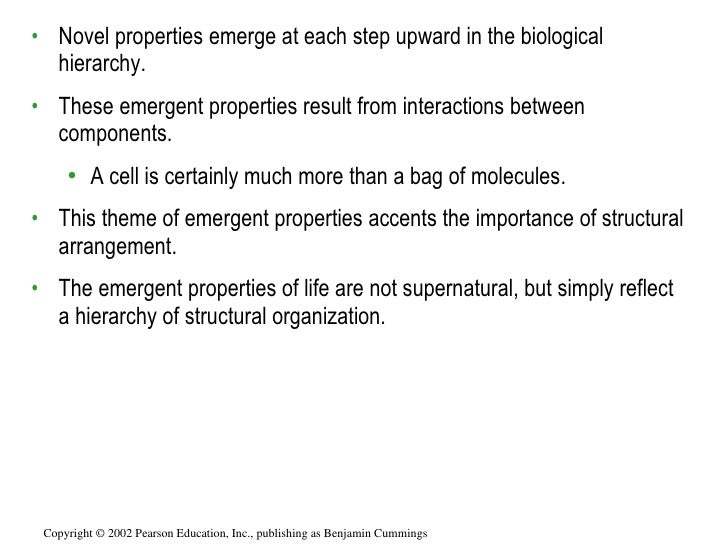 • Novel properties emerge at each step upward in the biological hierarchy.

• These emergent properties result from interactions between components.

• A cell is certainly much more than a bag of molecules.

• This theme of emergent properties accents the importance of structural arrangement.

• The emergent properties of life are not supernatural, but simply reflect a hierarchy of structural organization.

Copyright © 2002 Pearson Education, Inc., publishing as Benjamin Cummings